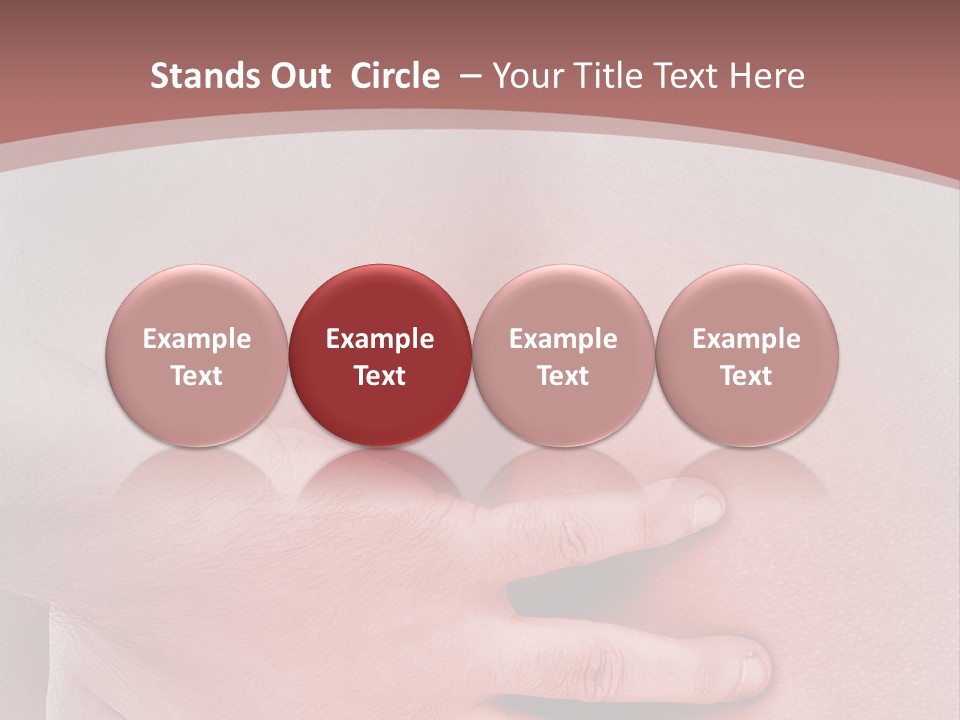 Stands Out Circle – Your Title Text Here

Example Text

Example Text

Example Text

Example Text